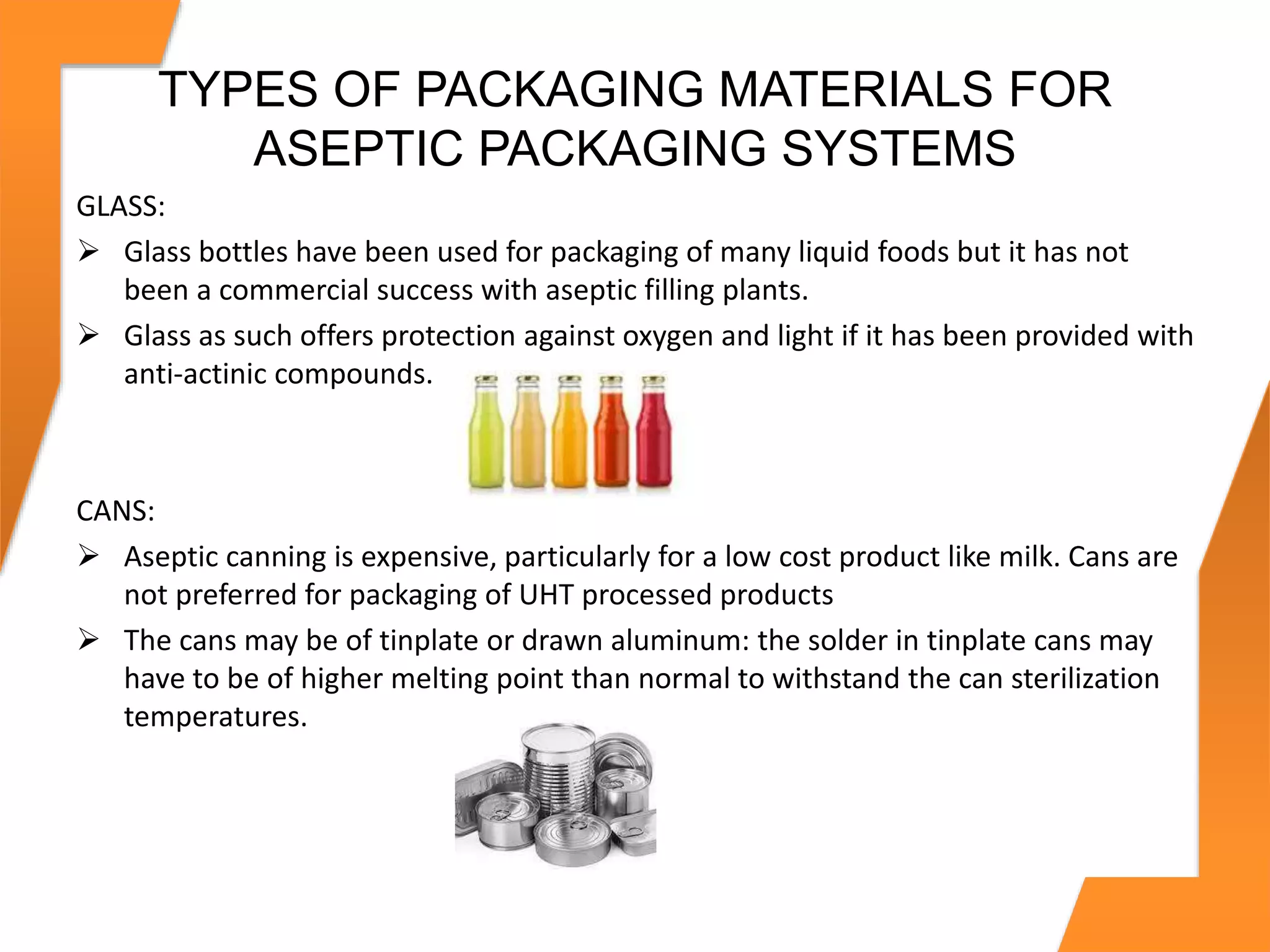 TYPES OF PACKAGING MATERIALS FOR ASEPTIC PACKAGING SYSTEMS

GLASS:

➢ Glass bottles have been used for packaging of many liquid foods but it has not been a commercial success with aseptic filling plants.

➢ Glass as such offers protection against oxygen and light if it has been provided with anti-actinic compounds.

CANS:

➢ Aseptic canning is expensive, particularly for a low cost product like milk. Cans are not preferred for packaging of UHT processed products

➢ The cans may be of tinplate or drawn aluminum: the solder in tinplate cans may have to be of higher melting point than normal to withstand the can sterilization temperatures.